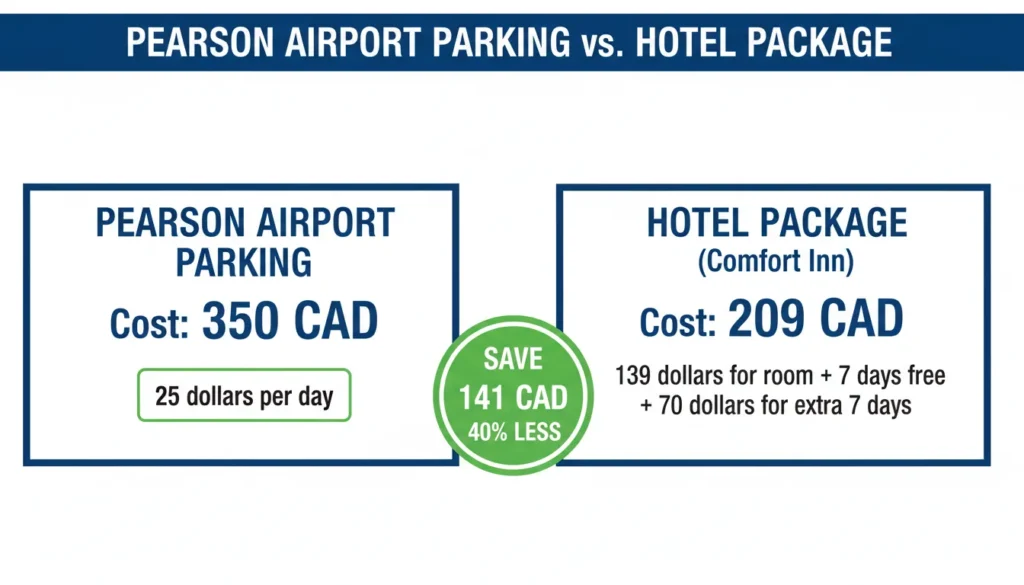 PEARSON AIRPORT PARKING vs. HOTEL PACKAGE

PEARSON AIRPORT PARKING

Cost: 350 CAD

25 dollars per day

SAVE
141 CAD
40% LESS

HOTEL PACKAGE
(Comfort Inn)

Cost: 209 CAD

139 dollars for room + 7 days free + 70 dollars for extra 7 days